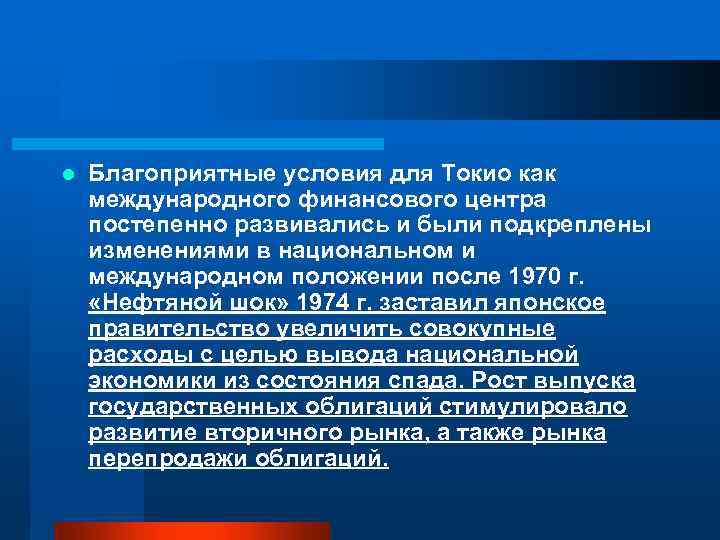 Благоприятные условия для Токио как международного финансового центра постепенно развивались и были подкреплены изменениями в национальном и международном положении после 1970 г. «Нефтяной шок» 1974 г. заставил японское правительство увеличить совокупные расходы с целью вывода национальной экономики из состояния спада. Рост выпуска государственных облигаций стимулировало развитие вторичного рынка, а также рынка перепродажи облигаций.